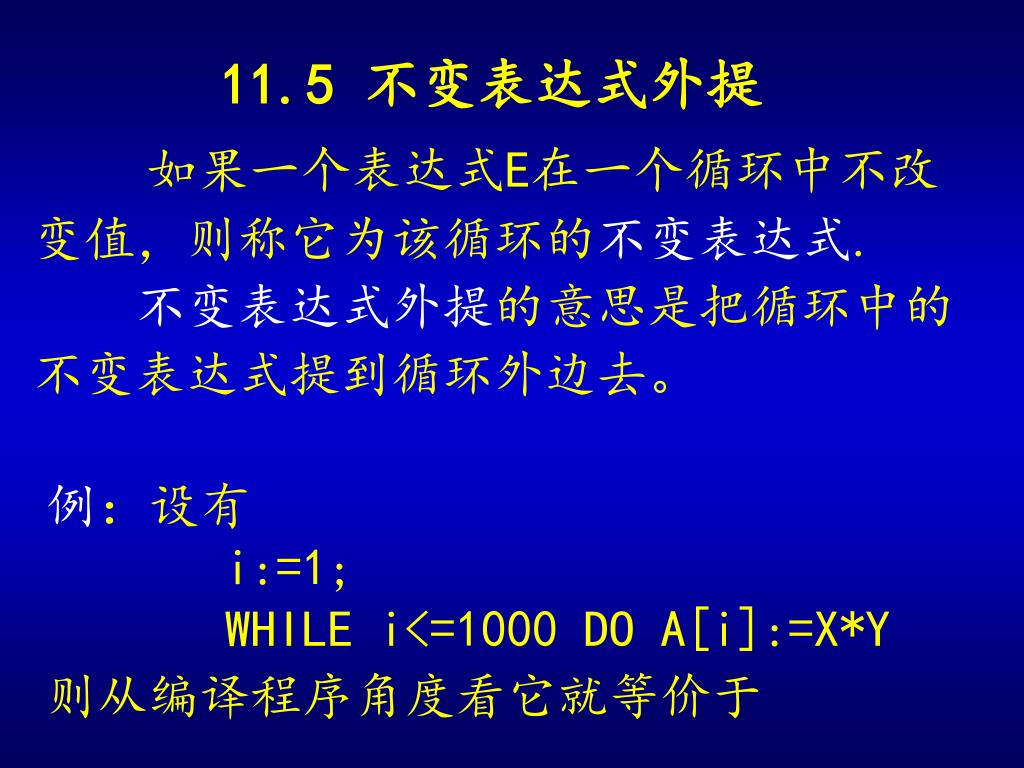 11.5 不变表达式外提

如果一个表达式E在一个循环中不改变值，则称它为该循环的不变表达式.

不变表达式外提的意思是把循环中的不变表达式提到循环外边去。

例：设有

i:=1;

WHILE i<=1000 DO A[i]:=X*Y

则从编译程序角度看它就等价于